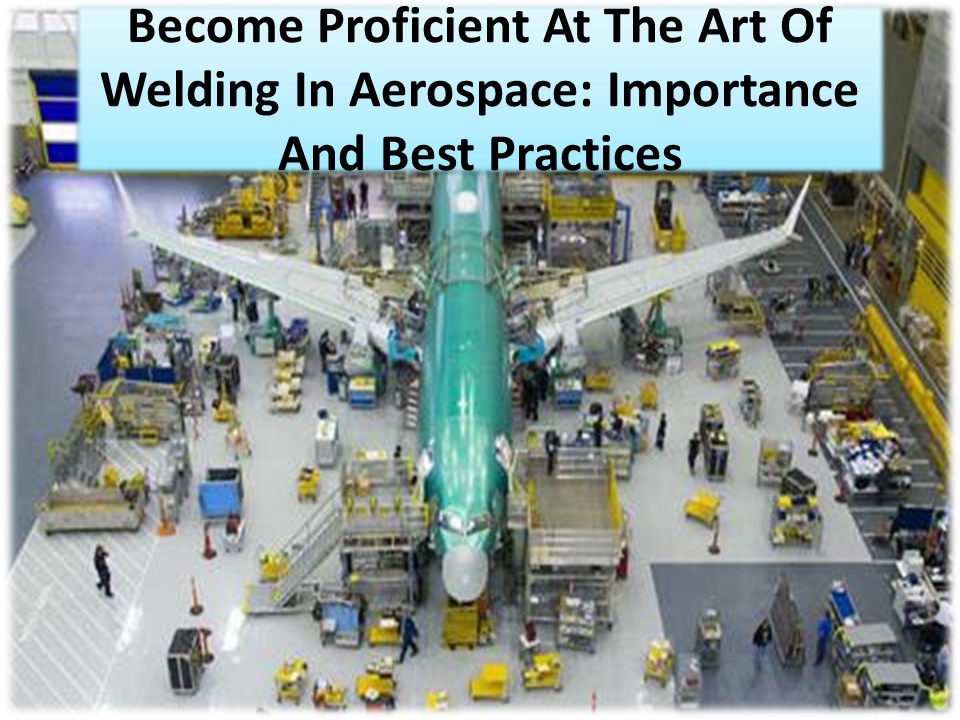 Become Proficient At The Art Of Welding In Aerospace: Importance And Best Practices